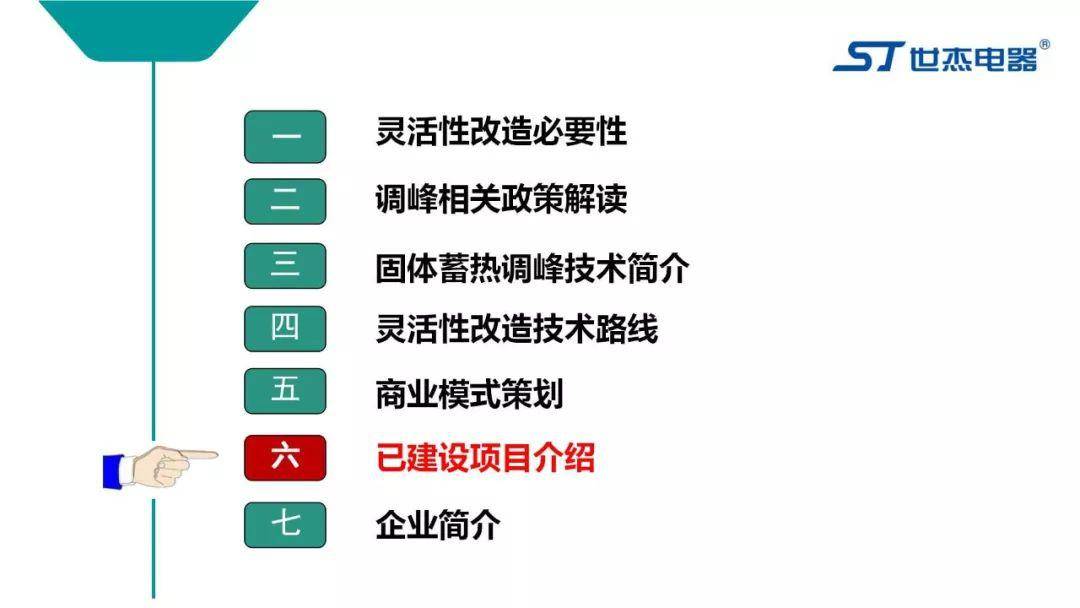 ST 世杰电器®

一 灵活性改造必要性

二 调峰相关政策解读

三 固体蓄热调峰技术简介

四 灵活性改造技术路线

五 商业模式策划

六 已建设项目介绍

七 企业简介